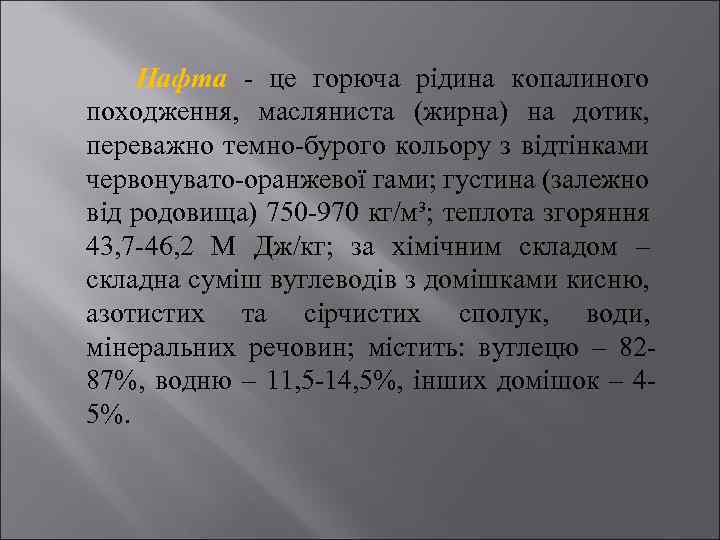 Нафта - це горюча рідина копалиного походження, масляниста (жирна) на дотик, переважно темно-бурого кольору з відтінками червонувато-оранжевої гами; густина (залежно від родовища) 750-970 кг/м³; теплота згоряння 43,7-46,2 М Дж/кг; за хімічним складом – складна суміш вуглеводів з домішками кисню, азотистих та сірчистих сполук, води, мінеральних речовин; містить: вуглецю – 82-87%, водню – 11,5-14,5%, інших домішок – 4-5%.